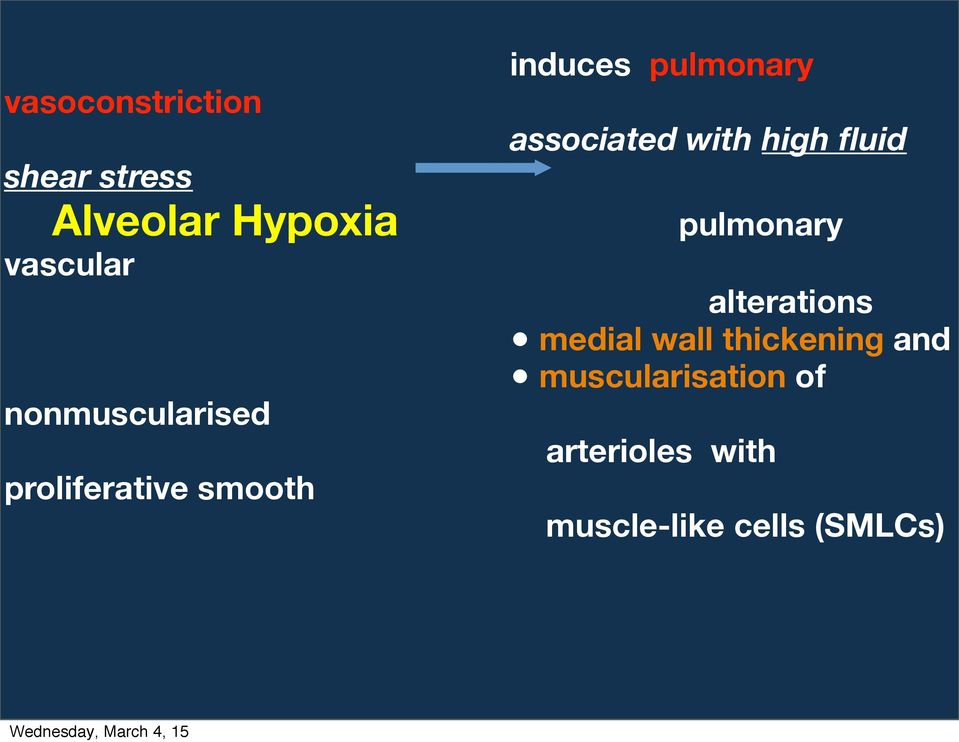 induces pulmonary vasoconstriction

associated with high fluid shear stress

Alveolar Hypoxia

pulmonary vascular

alterations

• medial wall thickening and
• muscularisation of nonmuscularised

arterioles with proliferative smooth

muscle-like cells (SMLCs)

Wednesday, March 4, 15